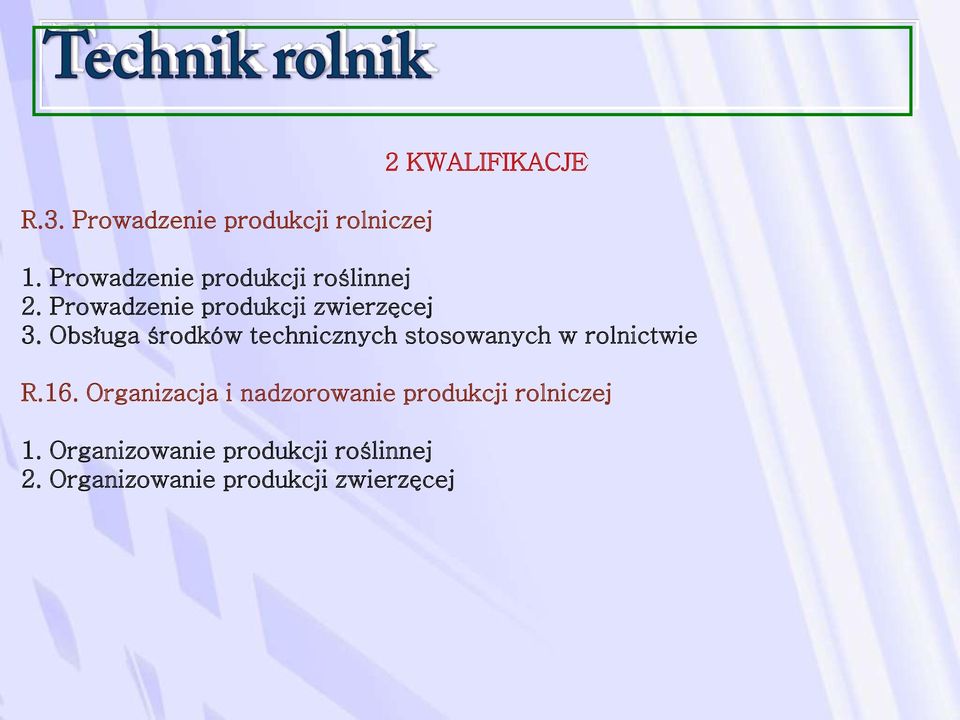 Technik rolnik

2 KWALIFIKACJE

R.3. Prowadzenie produkcji rolniczej

1. Prowadzenie produkcji roślinnej
2. Prowadzenie produkcji zwierzęcej
3. Obsługa środków technicznych stosowanych w rolnictwie

R.16. Organizacja i nadzorowanie produkcji rolniczej

1. Organizowanie produkcji roślinnej
2. Organizowanie produkcji zwierzęcej